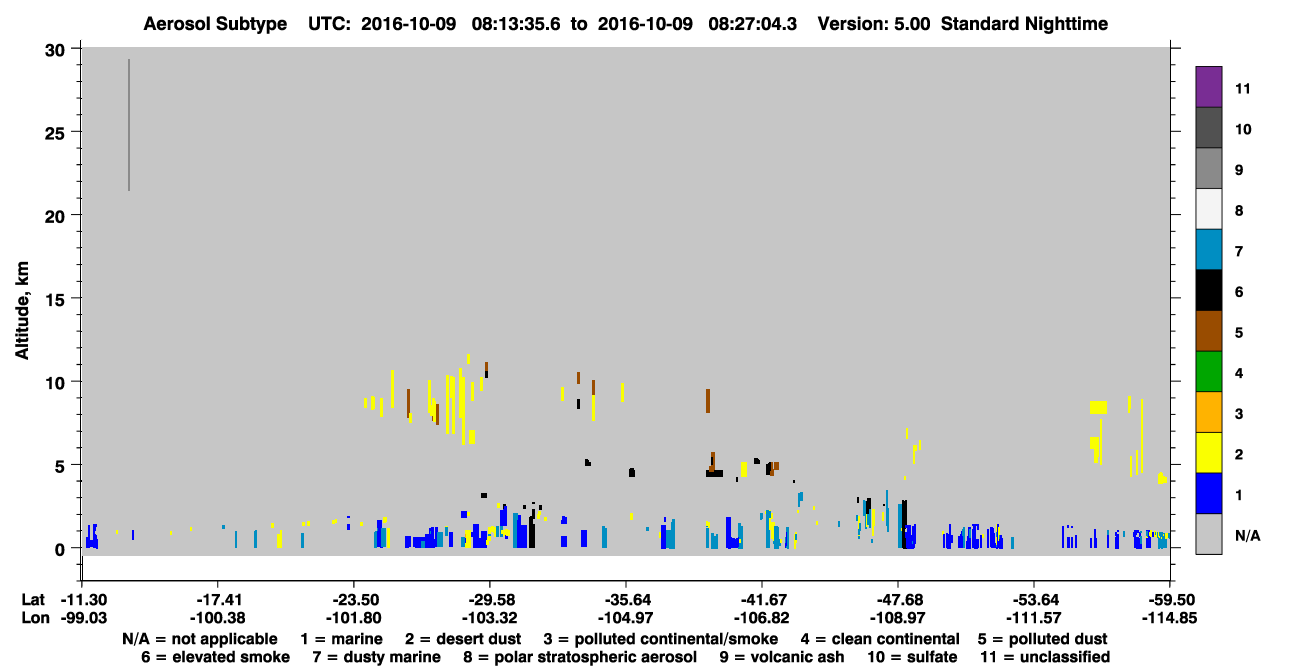 Aerosol Subtype UTC: 2016-10-09 08:13:35.6 to 2016-10-09 08:27:04.3 Version: 5.00 Standard Nighttime

Altitude, km

30
25
20
15
10
5
0

11
10
9
8
7
6
5
4
3
2
1
N/A

Lat -11.30 -17.41 -23.50 -29.58 -35.64 -41.67 -47.68 -53.64 -59.50
Lon -99.03 -100.38 -101.80 -103.32 -104.97 -106.82 -108.97 -111.57 -114.85

N/A = not applicable 1 = marine 2 = desert dust 3 = polluted continental/smoke 4 = clean continental 5 = polluted dust
6 = elevated smoke 7 = dusty marine 8 = polar stratospheric aerosol 9 = volcanic ash 10 = sulfate 11 = unclassified